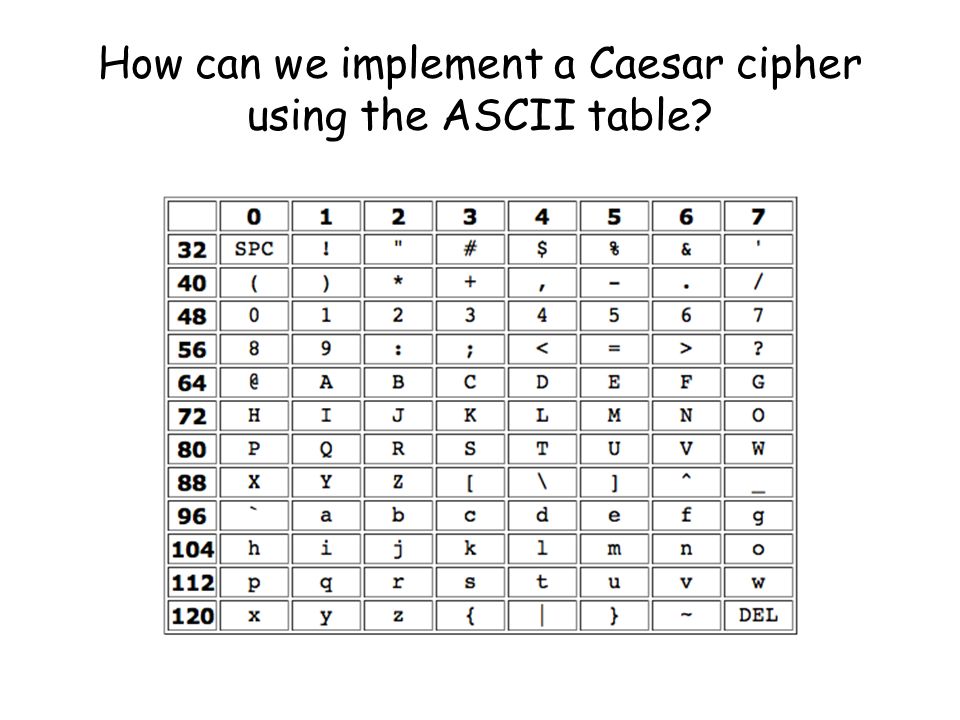 How can we implement a Caesar cipher using the ASCII table?

| | 0 | 1 | 2 | 3 | 4 | 5 | 6 | 7 |
|---|---|---|---|---|---|---|---|---|
| 32 | SPC | ! | " | # | $ | % | & | ' |
| 40 | ( | ) | * | + | , | - | . | / |
| 48 | 0 | 1 | 2 | 3 | 4 | 5 | 6 | 7 |
| 56 | 8 | 9 | : | ; | < | = | > | ? |
| 64 | @ | A | B | C | D | E | F | G |
| 72 | H | I | J | K | L | M | N | O |
| 80 | P | Q | R | S | T | U | V | W |
| 88 | X | Y | Z | [ | \ | ] | ^ | _ |
| 96 | ` | a | b | c | d | e | f | g |
| 104 | h | i | j | k | l | m | n | o |
| 112 | p | q | r | s | t | u | v | w |
| 120 | x | y | z | { | \| | } | ~ | DEL |